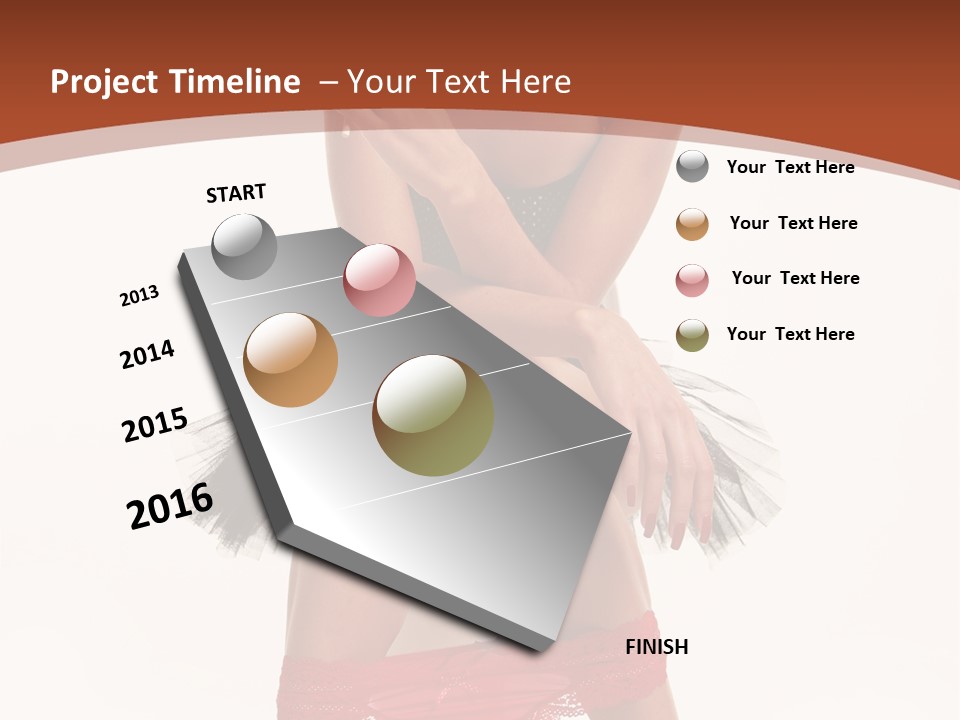 Project Timeline – Your Text Here

START

2013

2014

2015

2016

FINISH

Your Text Here

Your Text Here

Your Text Here

Your Text Here